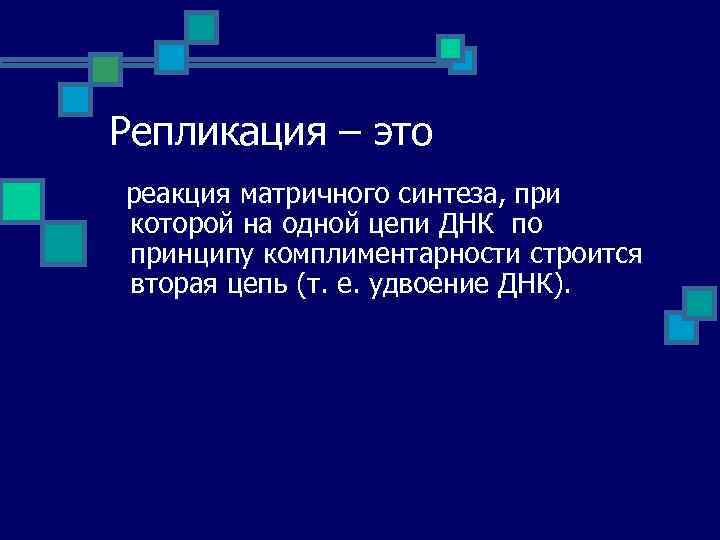 Репликация – это

реакция матричного синтеза, при которой на одной цепи ДНК по принципу комплиментарности строится вторая цепь (т. е. удвоение ДНК).